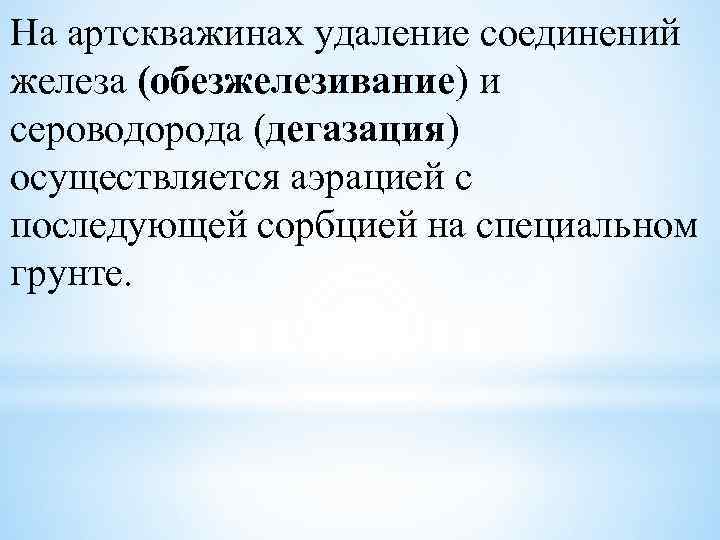 На артскважинах удаление соединений железа (обезжелезивание) и сероводорода (дегазация) осуществляется аэрацией с последующей сорбцией на специальном грунте.